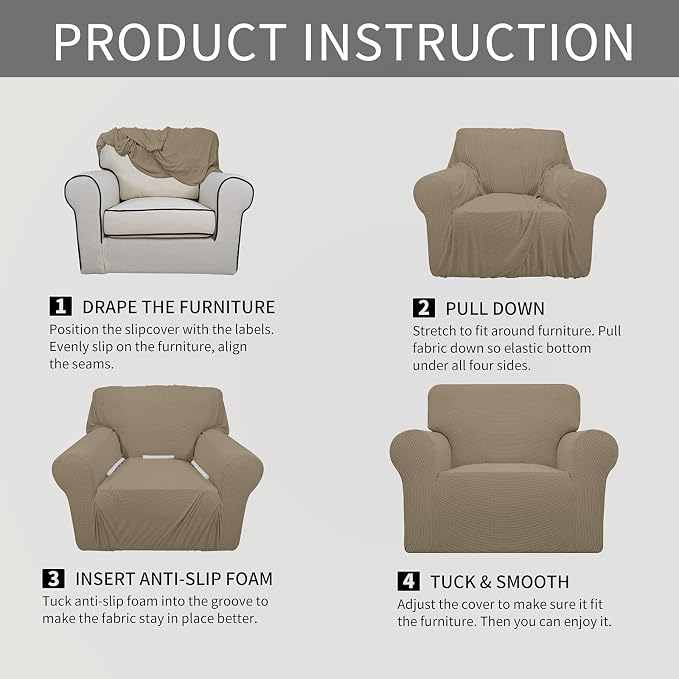 PRODUCT INSTRUCTION

1 DRAPE THE FURNITURE
Position the slipcover with the labels. Evenly slip on the furniture, align the seams.

2 PULL DOWN
Stretch to fit around furniture. Pull fabric down so elastic bottom under all four sides.

3 INSERT ANTI-SLIP FOAM
Tuck anti-slip foam into the groove to make the fabric stay in place better.

4 TUCK & SMOOTH
Adjust the cover to make sure it fit the furniture. Then you can enjoy it.